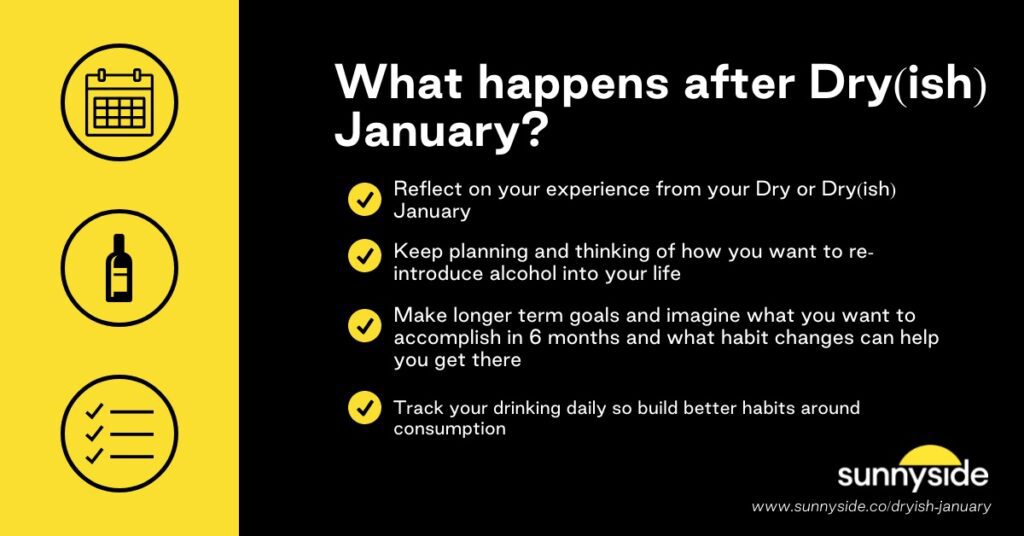 What happens after Dry(ish) January?

Reflect on your experience from your Dry or Dry(ish) January

Keep planning and thinking of how you want to re-introduce alcohol into your life

Make longer term goals and imagine what you want to accomplish in 6 months and what habit changes can help you get there

Track your drinking daily so build better habits around consumption

sunnyside

www.sunnyside.co/dryish-january